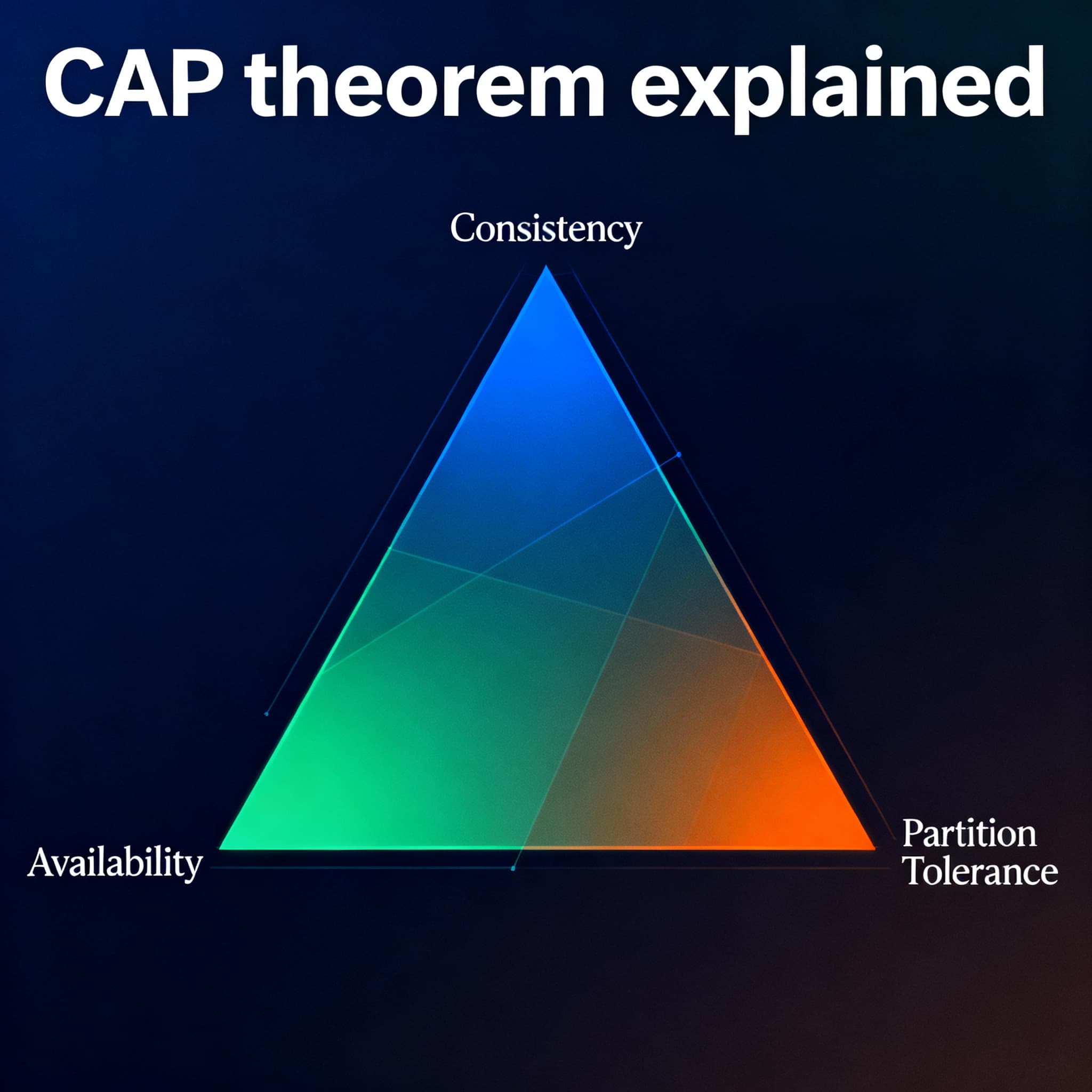 CAP theorem explained

Consistency

Availability

Partition Tolerance